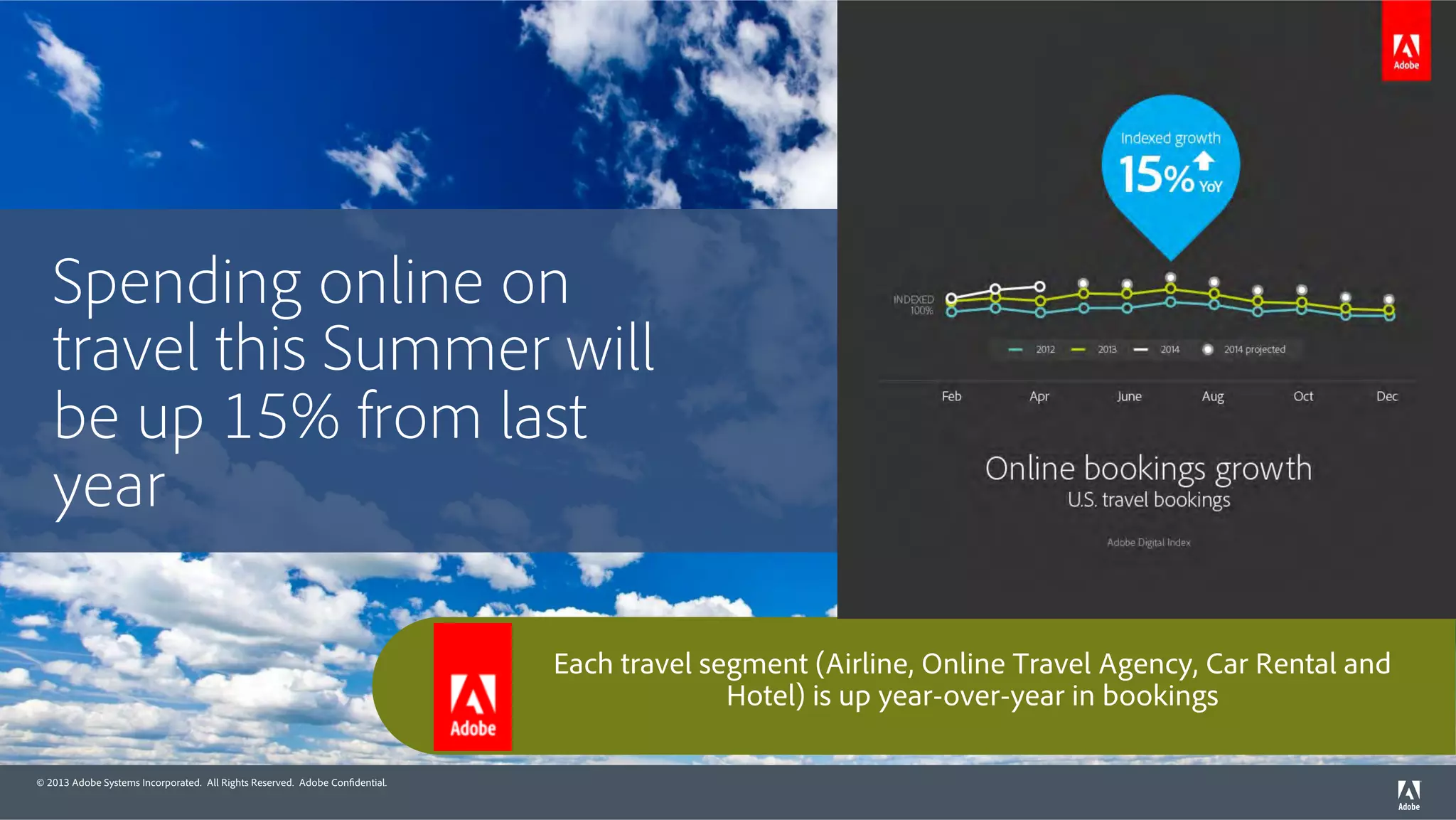 Spending online on travel this Summer will be up 15% from last year

Adobe

Indexed growth
15% YoY

INDEXED 100%

2012 2013 2014 2014 projected

Feb Apr June Aug Oct Dec

Online bookings growth
U.S. travel bookings

Adobe Digital Index

Adobe

Each travel segment (Airline, Online Travel Agency, Car Rental and Hotel) is up year-over-year in bookings

© 2013 Adobe Systems Incorporated. All Rights Reserved. Adobe Confidential.

Adobe